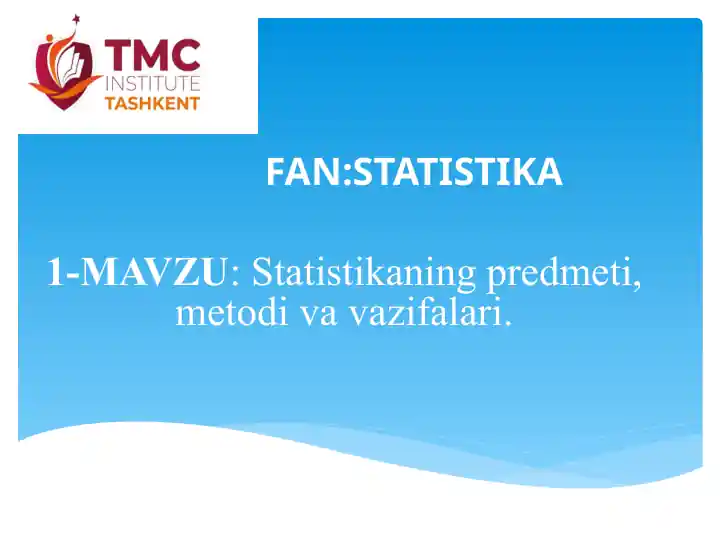 TMC
INSTITUTE
TASHKENT

FAN:STATISTIKA

1-MAVZU: Statistikaning predmeti, metodi va vazifalari.